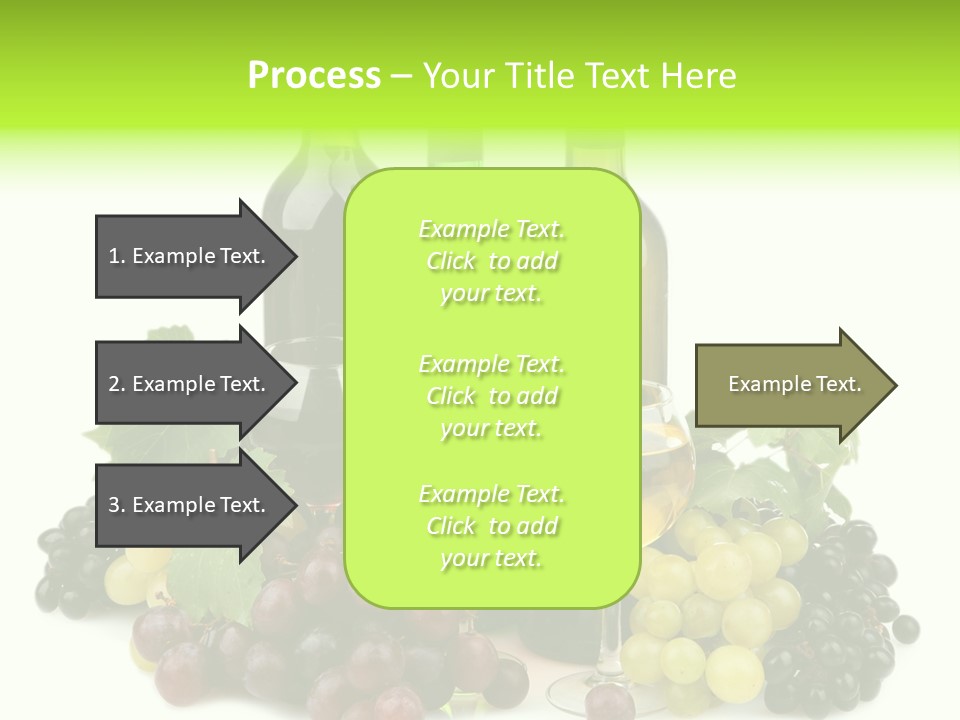 Process – Your Title Text Here

1. Example Text.

2. Example Text.

3. Example Text.

Example Text. Click to add your text.

Example Text. Click to add your text.

Example Text. Click to add your text.

Example Text.